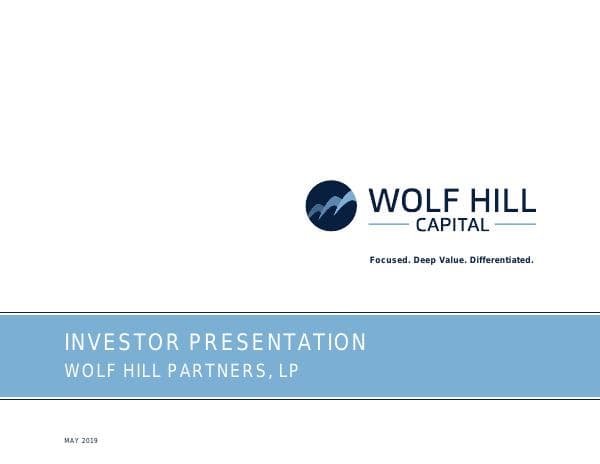 WOLF HILL
CAPITAL

Focused. Deep Value. Differentiated.

INVESTOR PRESENTATION
WOLF HILL PARTNERS, LP

MAY 2019